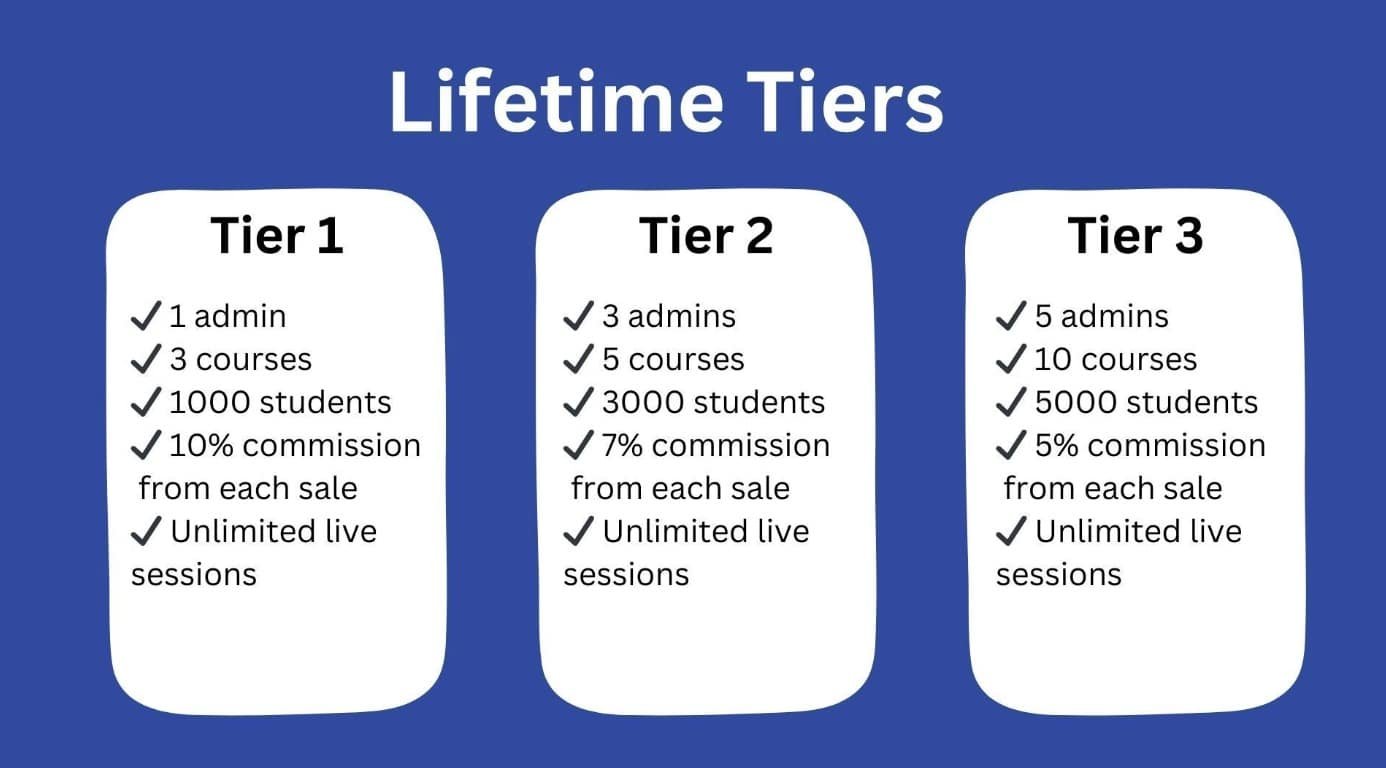 Lifetime Tiers

Tier 1

✓ 1 admin
✓ 3 courses
✓ 1000 students
✓ 10% commission from each sale
✓ Unlimited live sessions

Tier 2

✓ 3 admins
✓ 5 courses
✓ 3000 students
✓ 7% commission from each sale
✓ Unlimited live sessions

Tier 3

✓ 5 admins
✓ 10 courses
✓ 5000 students
✓ 5% commission from each sale
✓ Unlimited live sessions